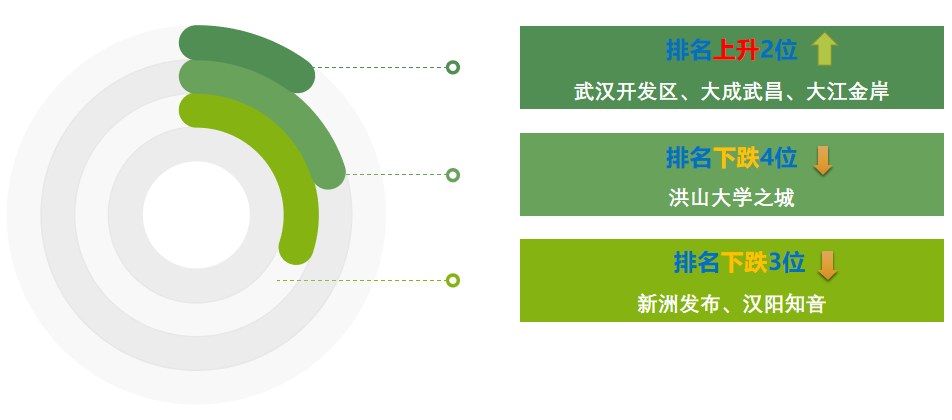 排名上升2位

武汉开发区、大成武昌、大江金岸

排名下跌4位

洪山大学之城

排名下跌3位

新洲发布、汉阳知音